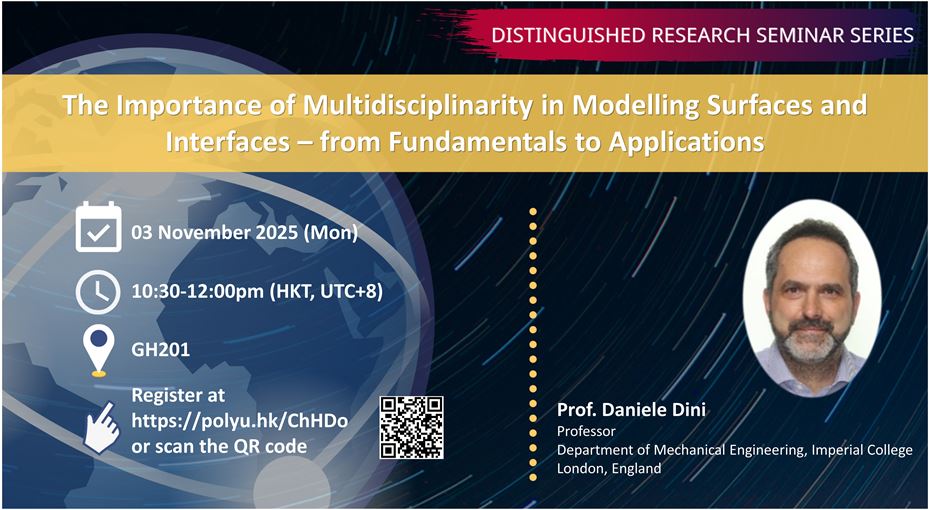 DISTINGUISHED RESEARCH SEMINAR SERIES

The Importance of Multidisciplinarity in Modelling Surfaces and Interfaces – from Fundamentals to Applications

03 November 2025 (Mon)

10:30-12:00pm (HKT, UTC+8)

GH201

Register at https://polyu.hk/ChHDo or scan the QR code

Prof. Daniele Dini
Professor
Department of Mechanical Engineering, Imperial College London, England